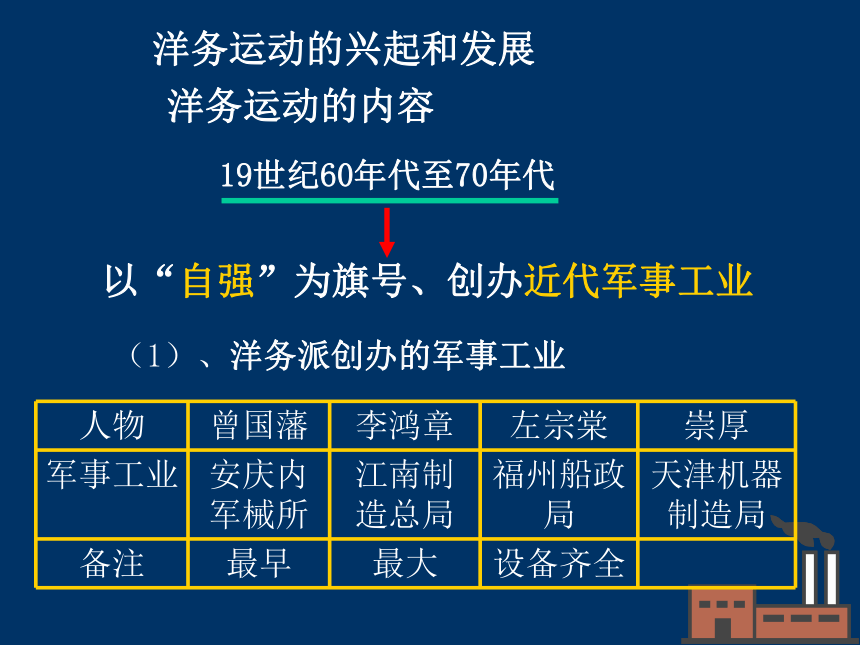 洋务运动的兴起和发展
洋务运动的内容

19世纪60年代至70年代

以“自强”为旗号、创办近代军事工业

（1）、洋务派创办的军事工业

| 人物 | 曾国藩 | 李鸿章 | 左宗棠 | 崇厚 |
|---|---|---|---|---|
| 军事工业 | 安庆内军械所 | 江南制造总局 | 福州船政局 | 天津机器制造局 |
| 备注 | 最早 | 最大 | 设备齐全 | |